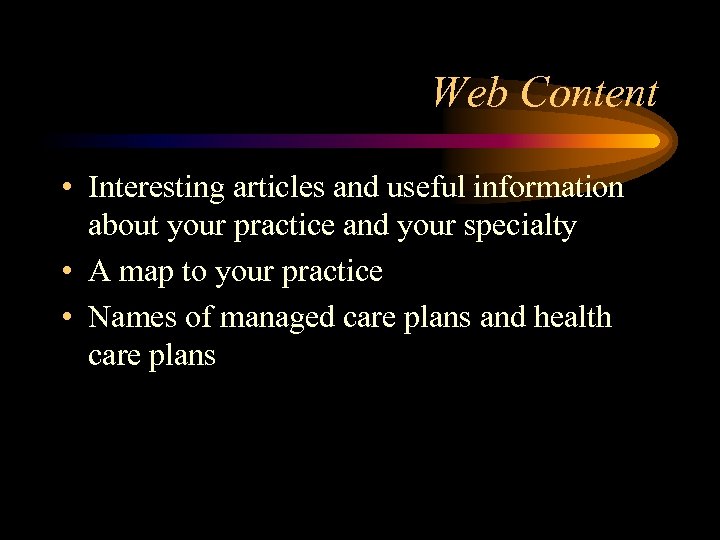 Web Content

• Interesting articles and useful information about your practice and your specialty
• A map to your practice
• Names of managed care plans and health care plans